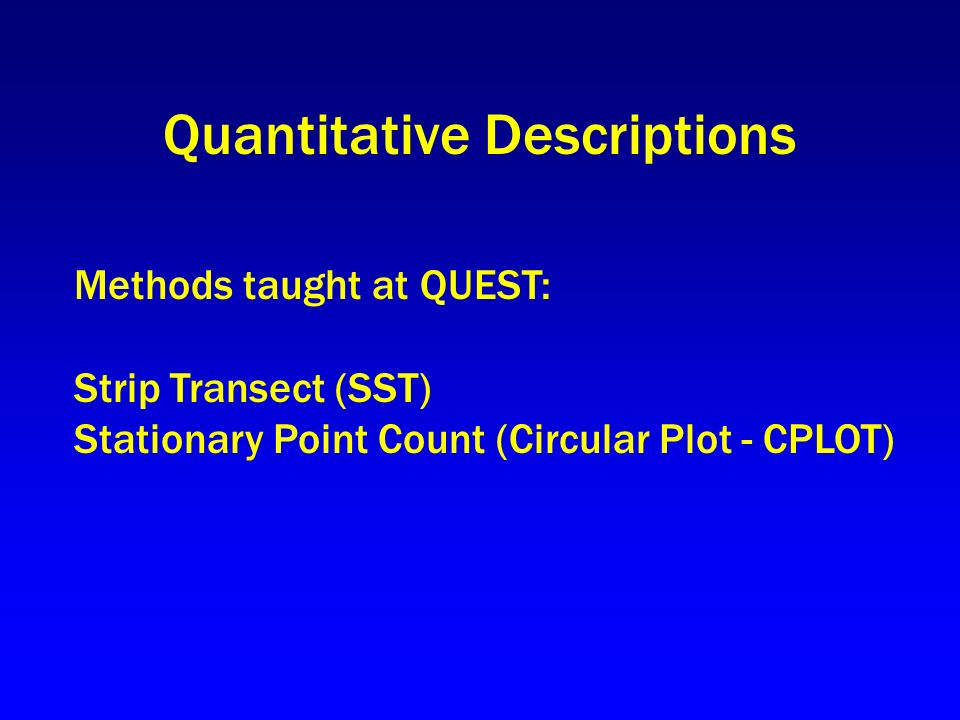 Quantitative Descriptions

Methods taught at QUEST:

Strip Transect (SST)
Stationary Point Count (Circular Plot - CPLOT)